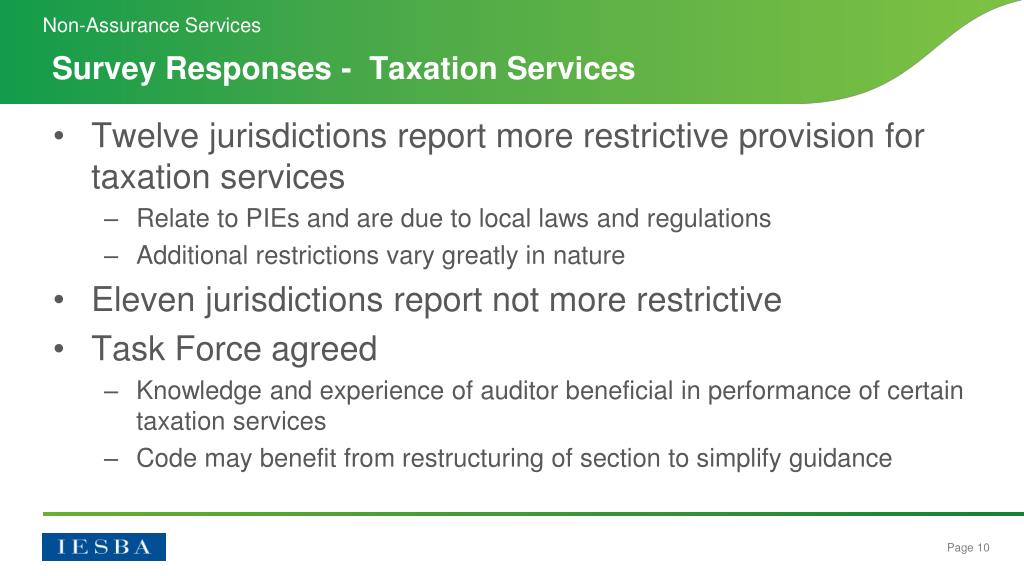 Non-Assurance Services

Survey Responses - Taxation Services

• Twelve jurisdictions report more restrictive provision for taxation services
– Relate to PIEs and are due to local laws and regulations
– Additional restrictions vary greatly in nature
• Eleven jurisdictions report not more restrictive
• Task Force agreed
– Knowledge and experience of auditor beneficial in performance of certain taxation services
– Code may benefit from restructuring of section to simplify guidance

IESBA

Page 10